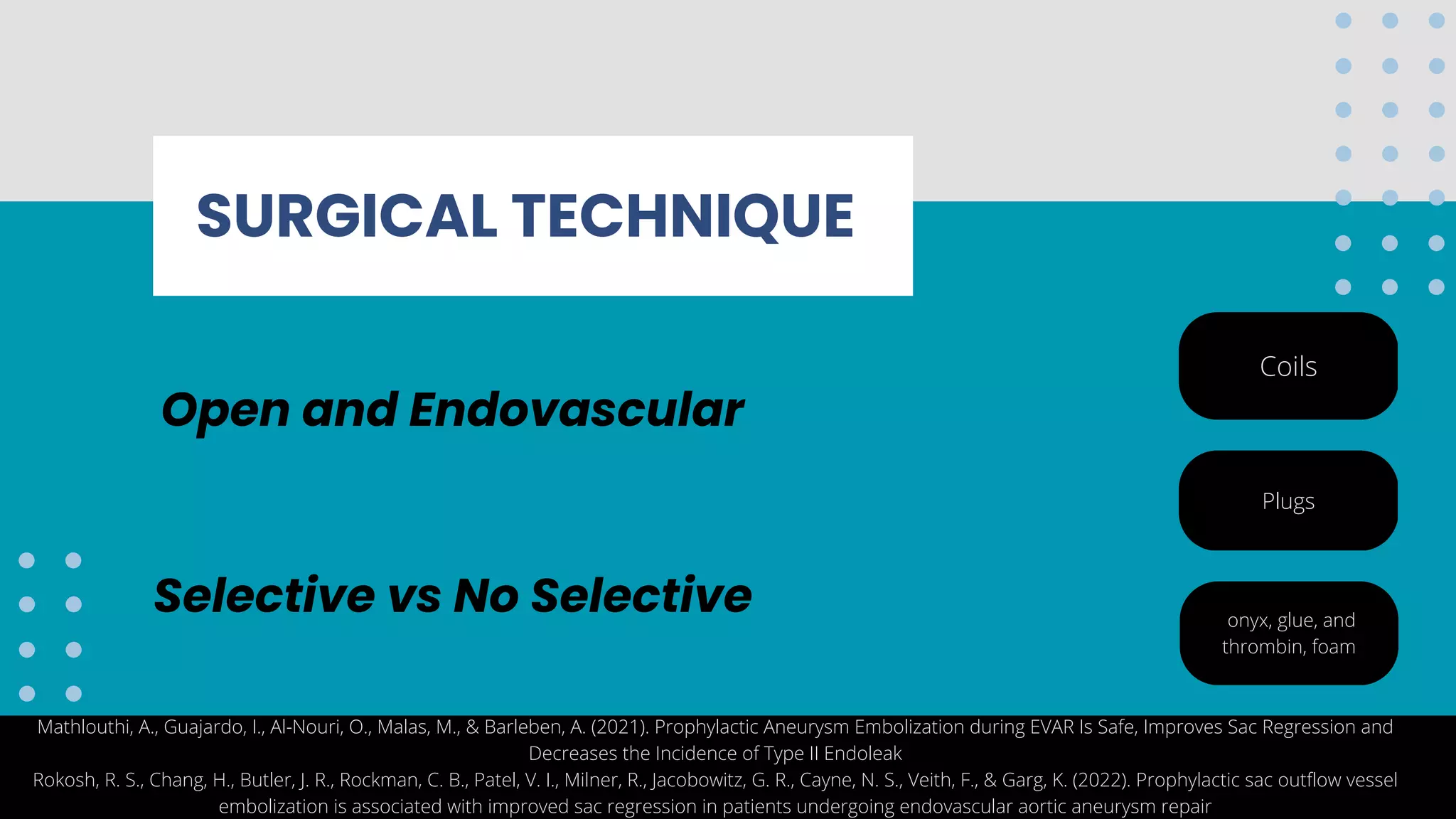 SURGICAL TECHNIQUE

Open and Endovascular

Selective vs No Selective

Coils

Plugs

onyx, glue, and thrombin, foam

Mathlouthi, A., Guajardo, I., Al-Nouri, O., Malas, M., & Barleben, A. (2021). Prophylactic Aneurysm Embolization during EVAR Is Safe, Improves Sac Regression and Decreases the Incidence of Type II Endoleak
Rokosh, R. S., Chang, H., Butler, J. R., Rockman, C. B., Patel, V. I., Milner, R., Jacobowitz, G. R., Cayne, N. S., Veith, F., & Garg, K. (2022). Prophylactic sac outflow vessel embolization is associated with improved sac regression in patients undergoing endovascular aortic aneurysm repair